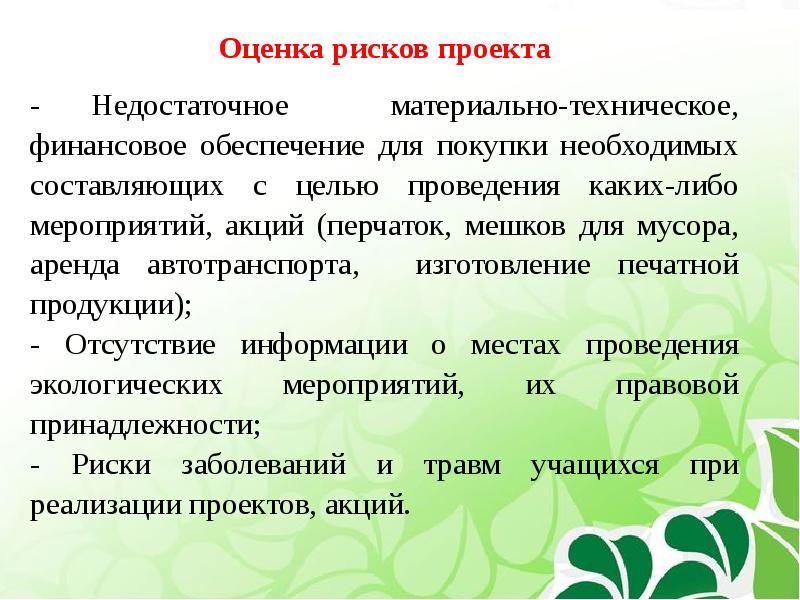 Оценка рисков проекта

- Недостаточное материально-техническое, финансовое обеспечение для покупки необходимых составляющих с целью проведения каких-либо мероприятий, акций (перчаток, мешков для мусора, аренда автотранспорта, изготовление печатной продукции);

- Отсутствие информации о местах проведения экологических мероприятий, их правовой принадлежности;

- Риски заболеваний и травм учащихся при реализации проектов, акций.